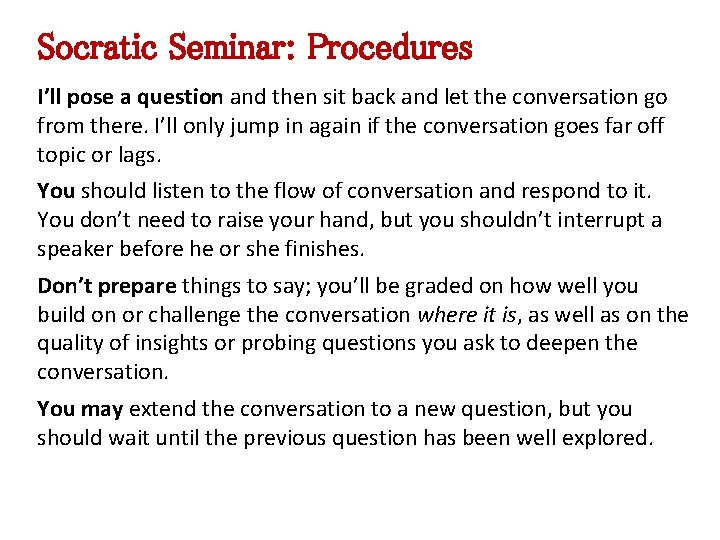 Socratic Seminar: Procedures

I'll pose a question and then sit back and let the conversation go from there. I'll only jump in again if the conversation goes far off topic or lags.

You should listen to the flow of conversation and respond to it. You don't need to raise your hand, but you shouldn't interrupt a speaker before he or she finishes.

Don't prepare things to say; you'll be graded on how well you build on or challenge the conversation where it is, as well as on the quality of insights or probing questions you ask to deepen the conversation.

You may extend the conversation to a new question, but you should wait until the previous question has been well explored.